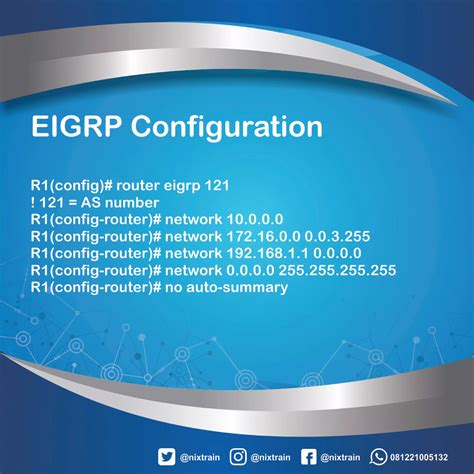 EIGRP Configuration

R1(config)# router eigrp 121
! 121 = AS number
R1(config-router)# network 10.0.0.0
R1(config-router)# network 172.16.0.0 0.0.3.255
R1(config-router)# network 192.168.1.1 0.0.0.0
R1(config-router)# network 0.0.0.0 255.255.255.255
R1(config-router)# no auto-summary

@nixtrain @nixtrain @nixtrain 081221005132